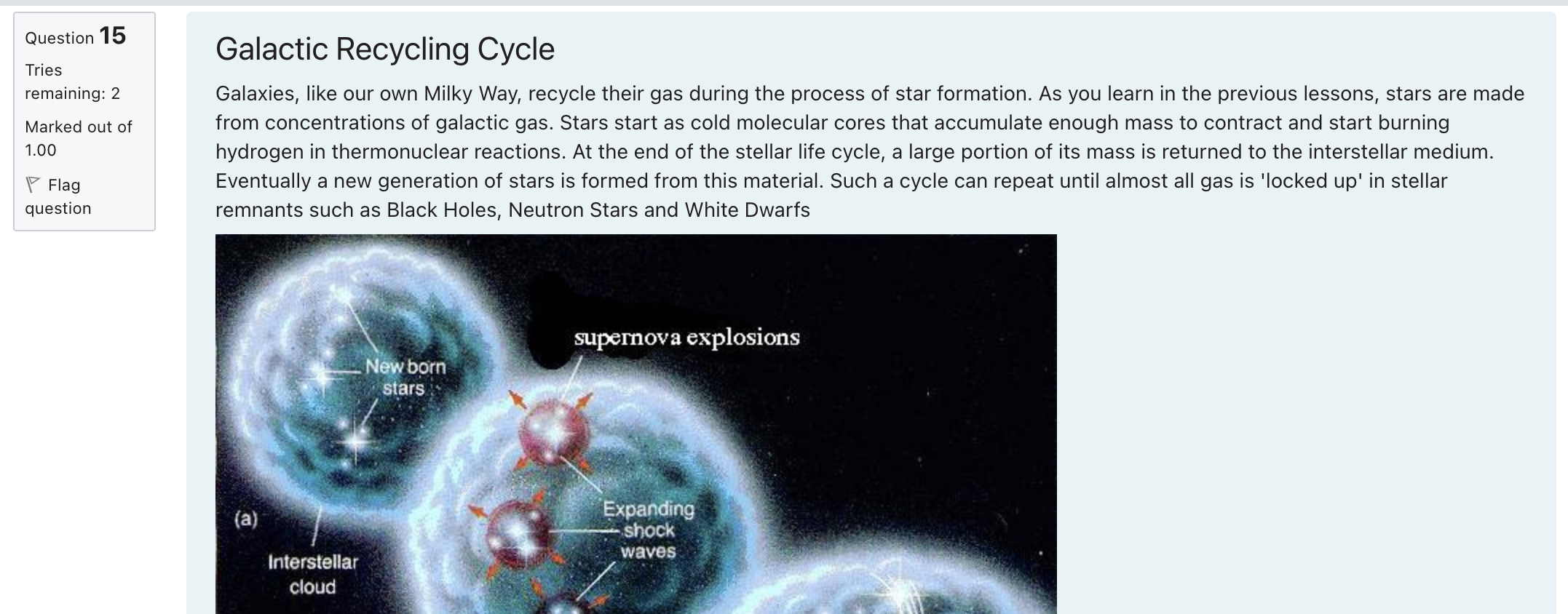 Question 15

Tries remaining: 2

Marked out of 1.00

Flag question

Galactic Recycling Cycle

Galaxies, like our own Milky Way, recycle their gas during the process of star formation. As you learn in the previous lessons, stars are made from concentrations of galactic gas. Stars start as cold molecular cores that accumulate enough mass to contract and start burning hydrogen in thermonuclear reactions. At the end of the stellar life cycle, a large portion of its mass is returned to the interstellar medium. Eventually a new generation of stars is formed from this material. Such a cycle can repeat until almost all gas is 'locked up' in stellar remnants such as Black Holes, Neutron Stars and White Dwarfs

supernova explosions

New born stars

Expanding shock waves

(a)

Interstellar cloud